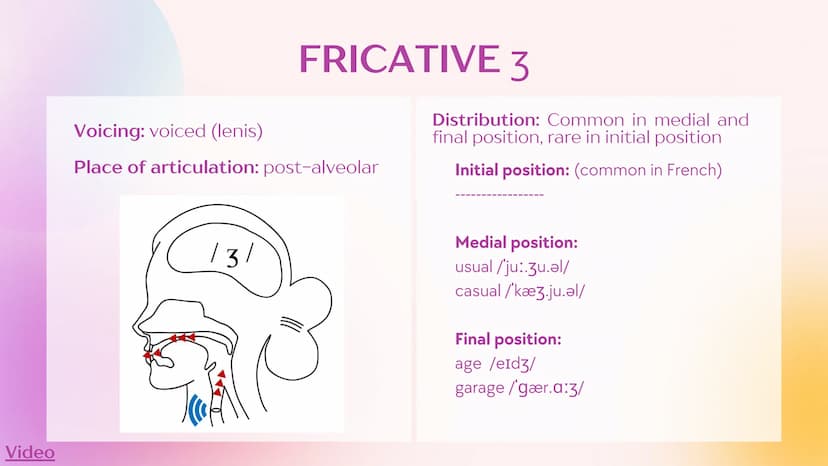 FRICATIVE ʒ

Voicing: voiced (lenis)

Place of articulation: post-alveolar

/ʒ/

Distribution: Common in medial and final position, rare in initial position

Initial position: (common in French)

-----------------

Medial position:
usual /ˈjuː.ʒu.əl/
casual /ˈkæʒ.ju.əl/

Final position:
age /eɪdʒ/
garage /ˈɡær.ɑːʒ/

Video